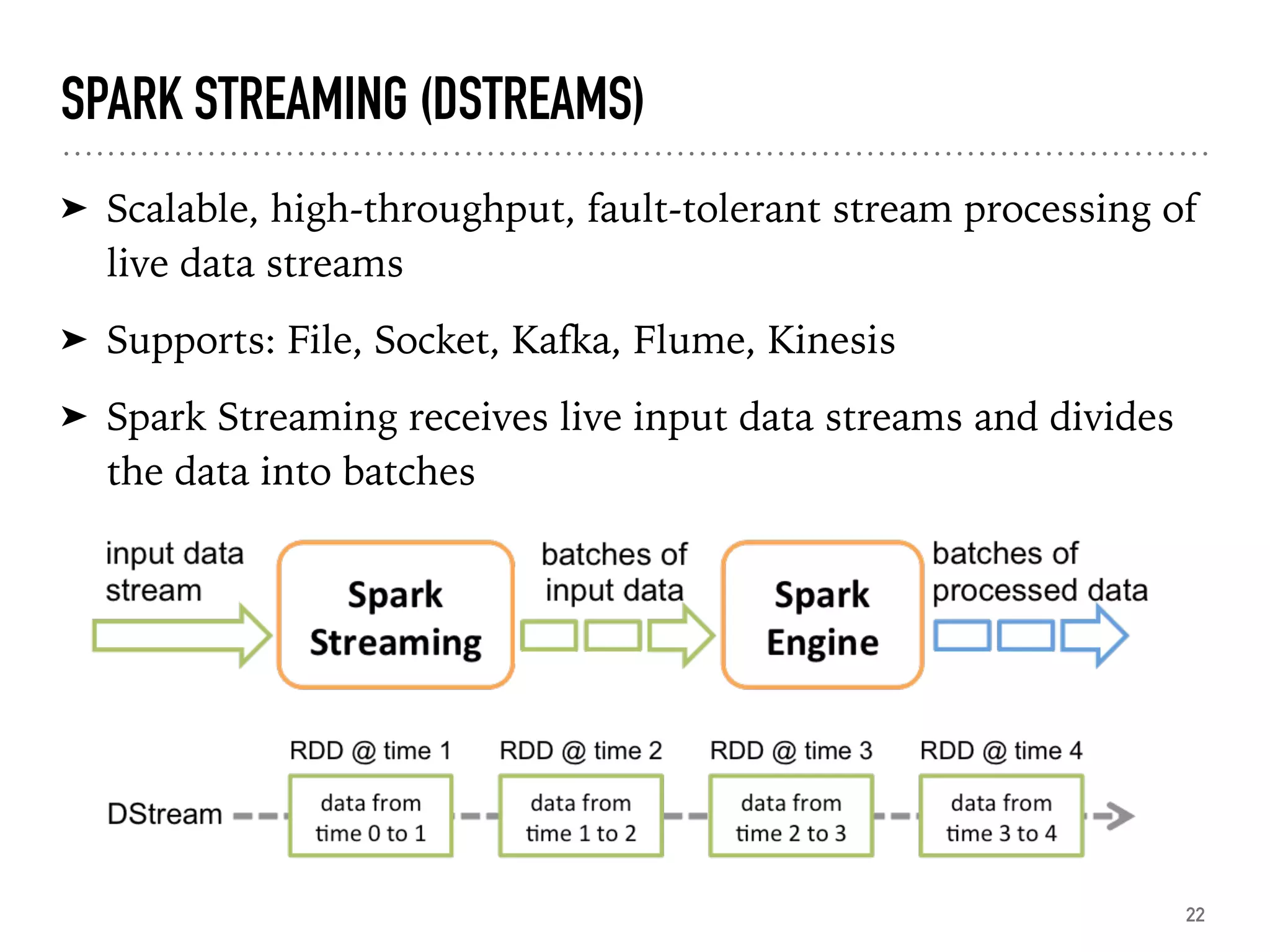 SPARK STREAMING (DSTREAMS)

➤ Scalable, high-throughput, fault-tolerant stream processing of live data streams

➤ Supports: File, Socket, Kafka, Flume, Kinesis

➤ Spark Streaming receives live input data streams and divides the data into batches

input data stream

Spark Streaming

batches of input data

Spark Engine

batches of processed data

RDD @ time 1

RDD @ time 2

RDD @ time 3

RDD @ time 4

DStream

data from time 0 to 1

data from time 1 to 2

data from time 2 to 3

data from time 3 to 4

22